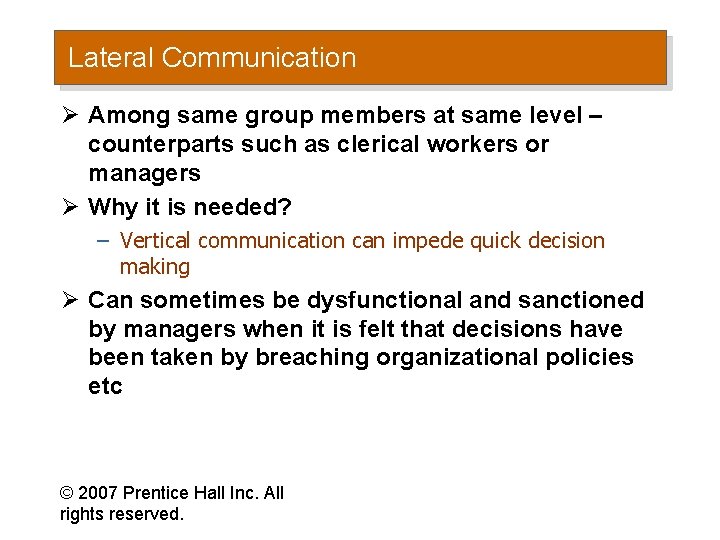 Lateral Communication

➢ Among same group members at same level – counterparts such as clerical workers or managers

➢ Why it is needed?

– Vertical communication can impede quick decision making

➢ Can sometimes be dysfunctional and sanctioned by managers when it is felt that decisions have been taken by breaching organizational policies etc

© 2007 Prentice Hall Inc. All rights reserved.